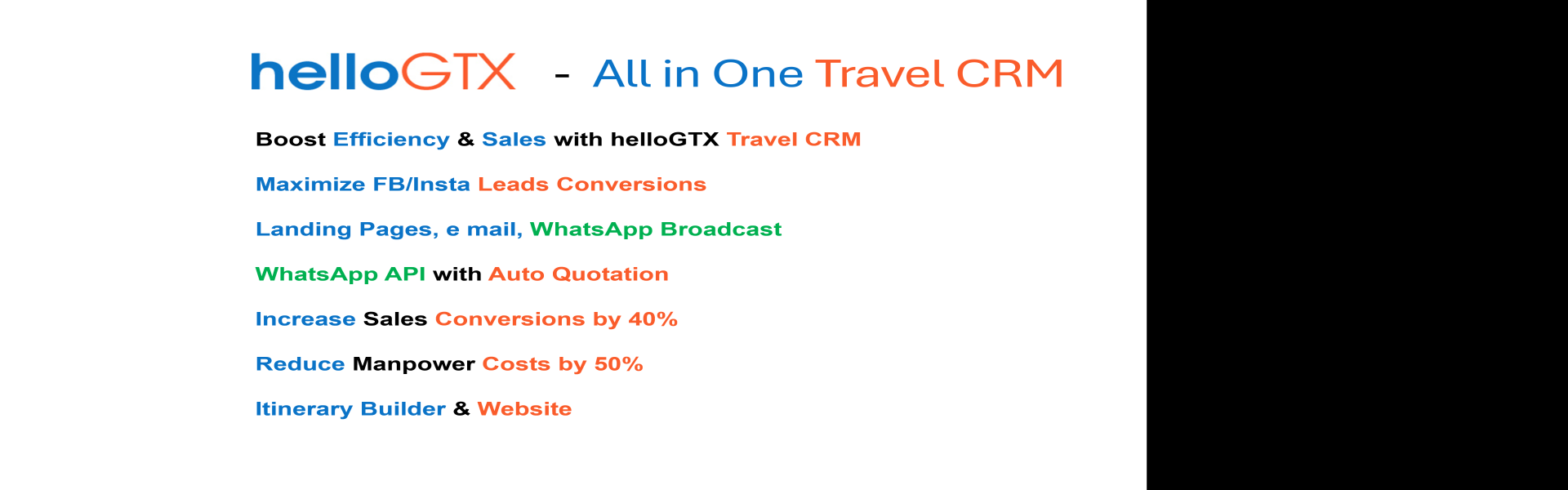 helloGTX - All in One Travel CRM

Boost Efficiency & Sales with helloGTX Travel CRM

Maximize FB/Insta Leads Conversions

Landing Pages, e mail, WhatsApp Broadcast

WhatsApp API with Auto Quotation

Increase Sales Conversions by 40%

Reduce Manpower Costs by 50%

Itinerary Builder & Website